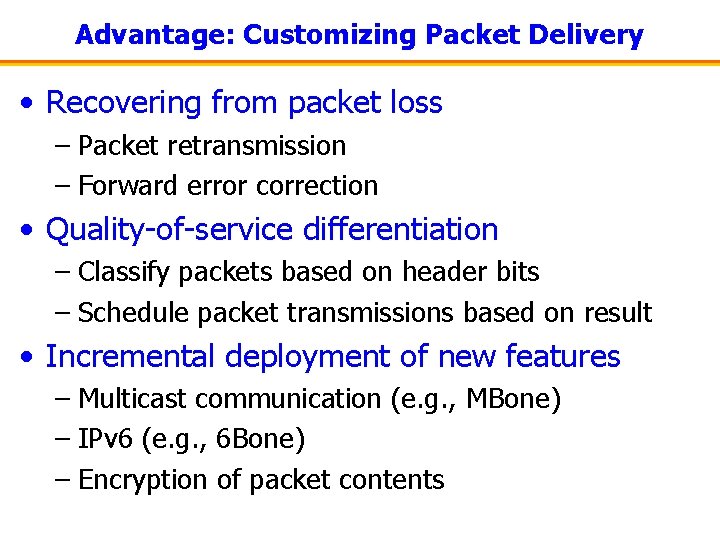 Advantage: Customizing Packet Delivery

• Recovering from packet loss
– Packet retransmission
– Forward error correction

• Quality-of-service differentiation
– Classify packets based on header bits
– Schedule packet transmissions based on result

• Incremental deployment of new features
– Multicast communication (e.g., MBone)
– IPv6 (e.g., 6Bone)
– Encryption of packet contents